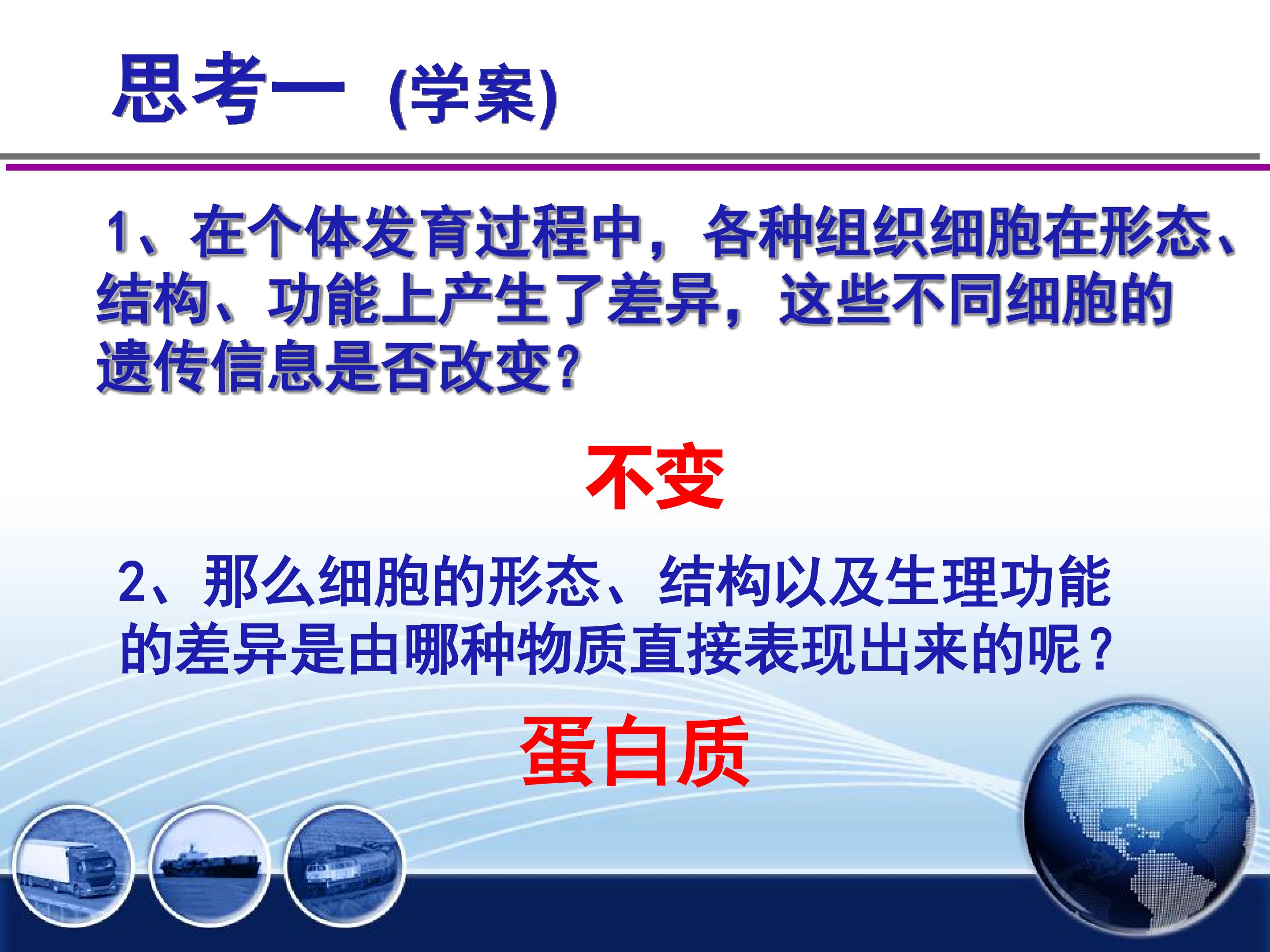 思考一 (学案)

1、在个体发育过程中，各种组织细胞在形态、结构、功能上产生了差异，这些不同细胞的遗传信息是否改变？

不变

2、那么细胞的形态、结构以及生理功能的差异是由哪种物质直接表现出来的呢？

蛋白质